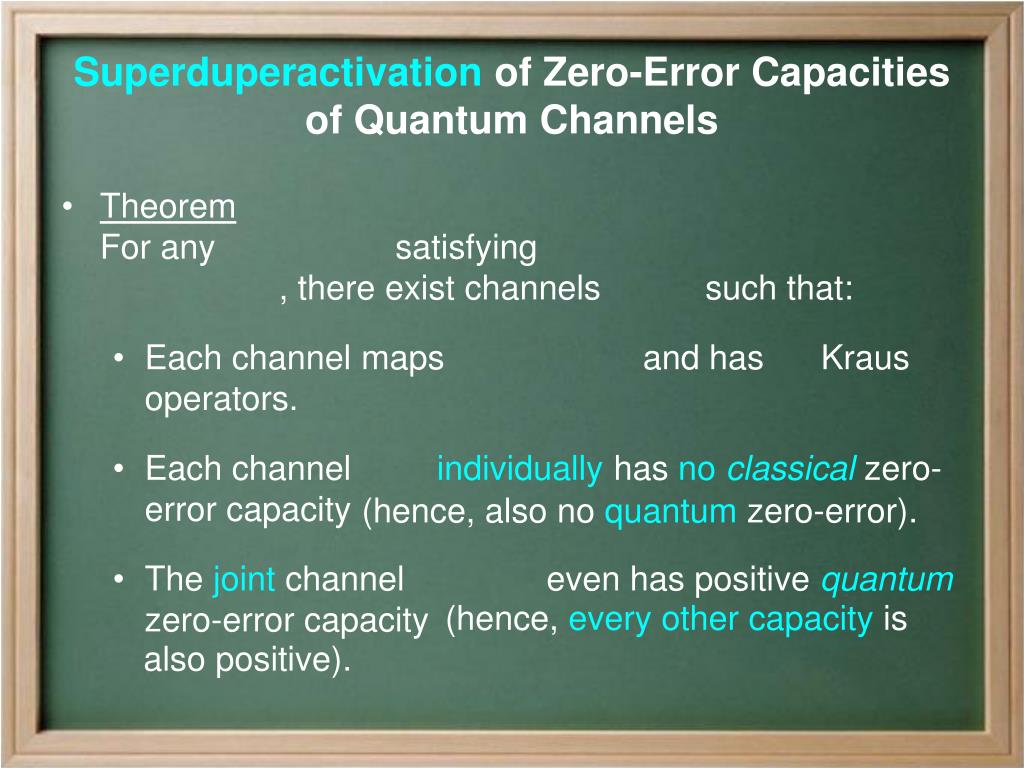 Superduperactivation of Zero-Error Capacities of Quantum Channels

• Theorem
For any satisfying , there exist channels such that:

• Each channel maps and has Kraus operators.

• Each channel individually has no classical zero-error capacity (hence, also no quantum zero-error).

• The joint channel even has positive quantum zero-error capacity (hence, every other capacity is also positive).